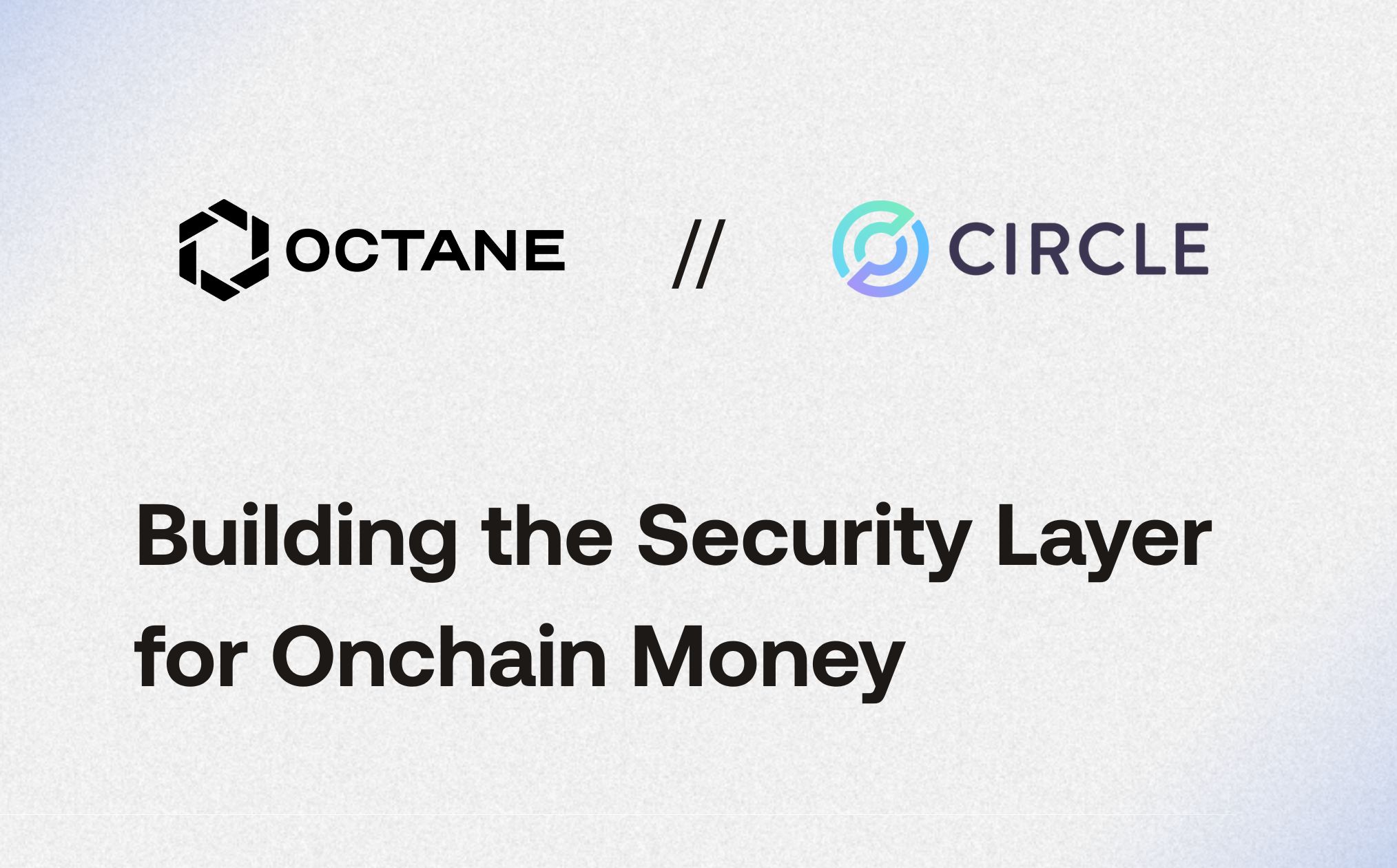 OCTANE // CIRCLE

Building the Security Layer for Onchain Money